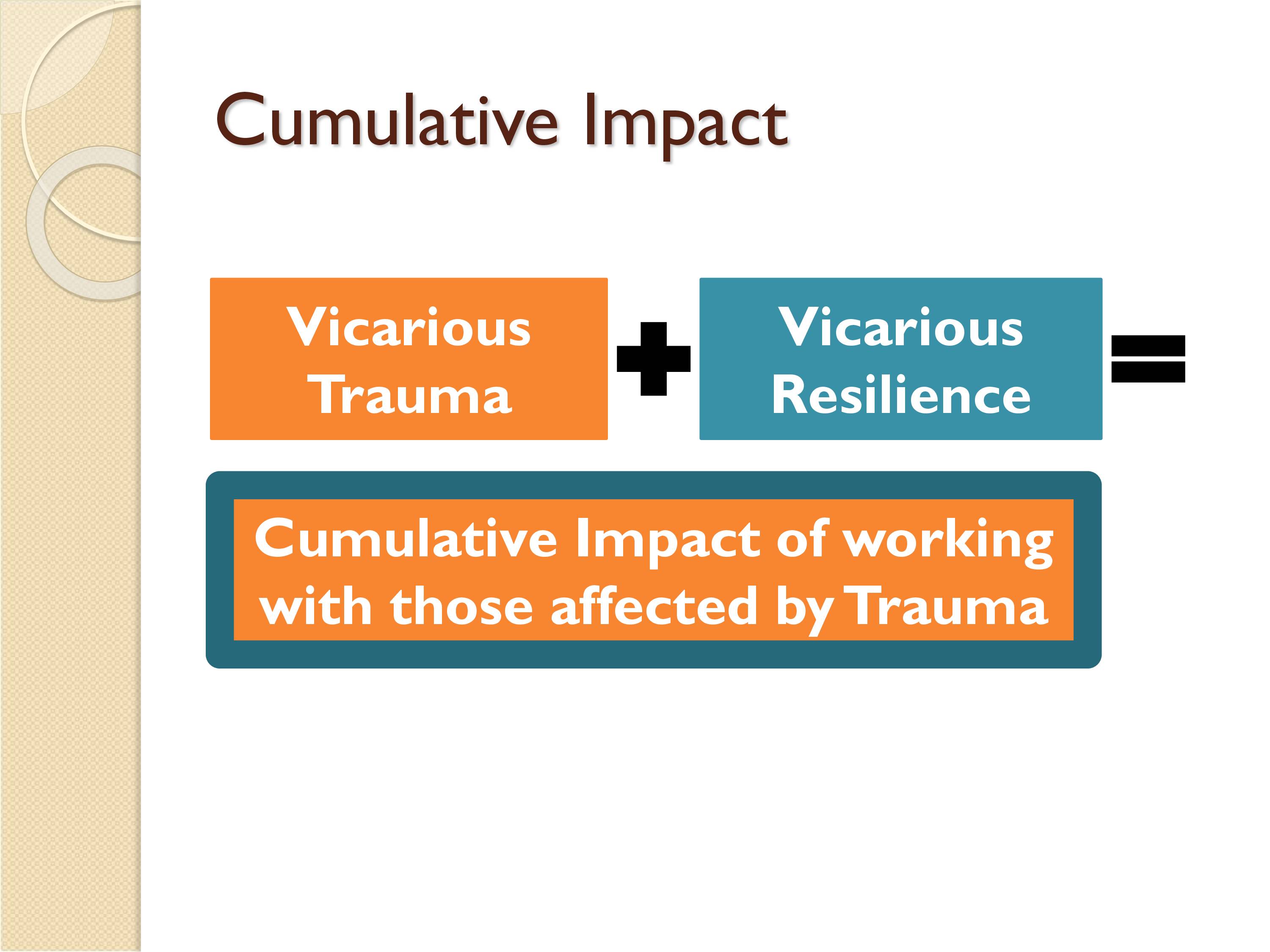 Cumulative Impact

Vicarious Trauma

+

Vicarious Resilience

=

Cumulative Impact of working with those affected by Trauma